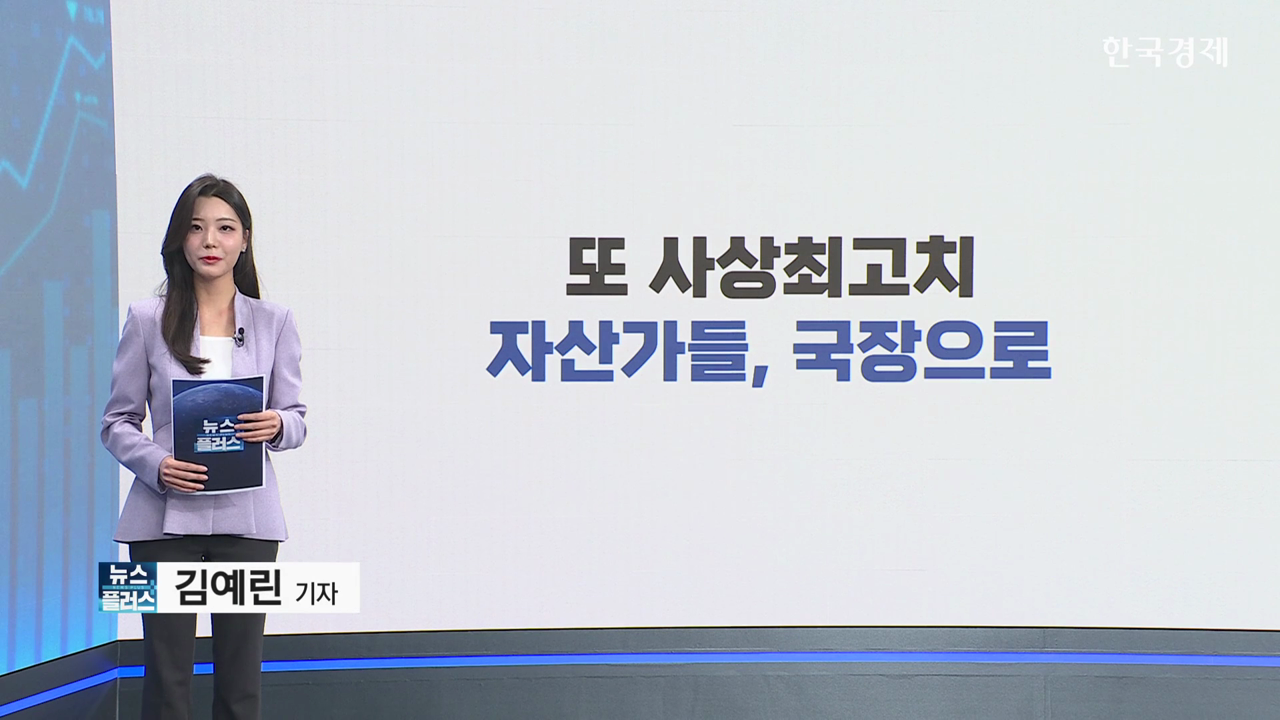 한국경제

또 사상최고치
자산가들, 국장으로

뉴스 플러스

뉴스 플러스 김예린 기자